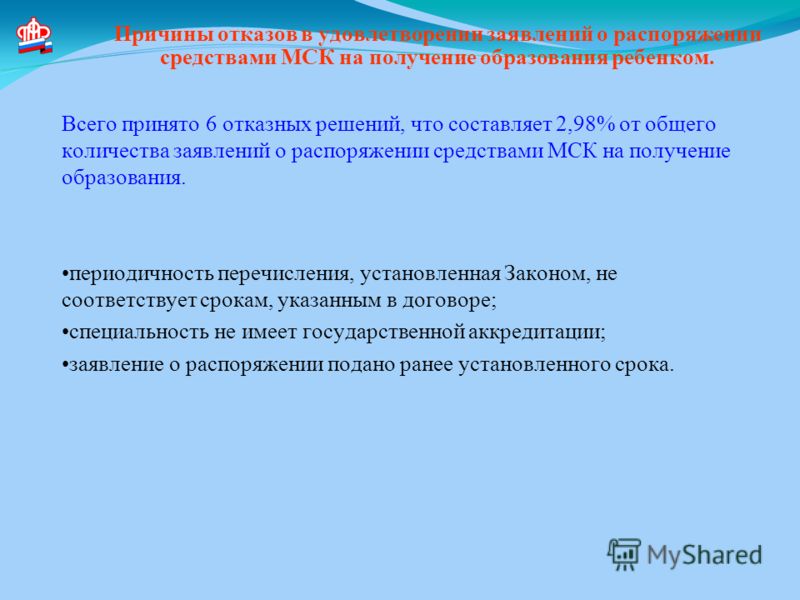 Причины отказов в удовлетворении заявлений о распоряжении средствами МСК на получение образования ребенком.

Всего принято 6 отказных решений, что составляет 2,98% от общего количества заявлений о распоряжении средствами МСК на получение образования.

•периодичность перечисления, установленная Законом, не соответствует срокам, указанным в договоре;

•специальность не имеет государственной аккредитации;

•заявление о распоряжении подано ранее установленного срока.

MyShared